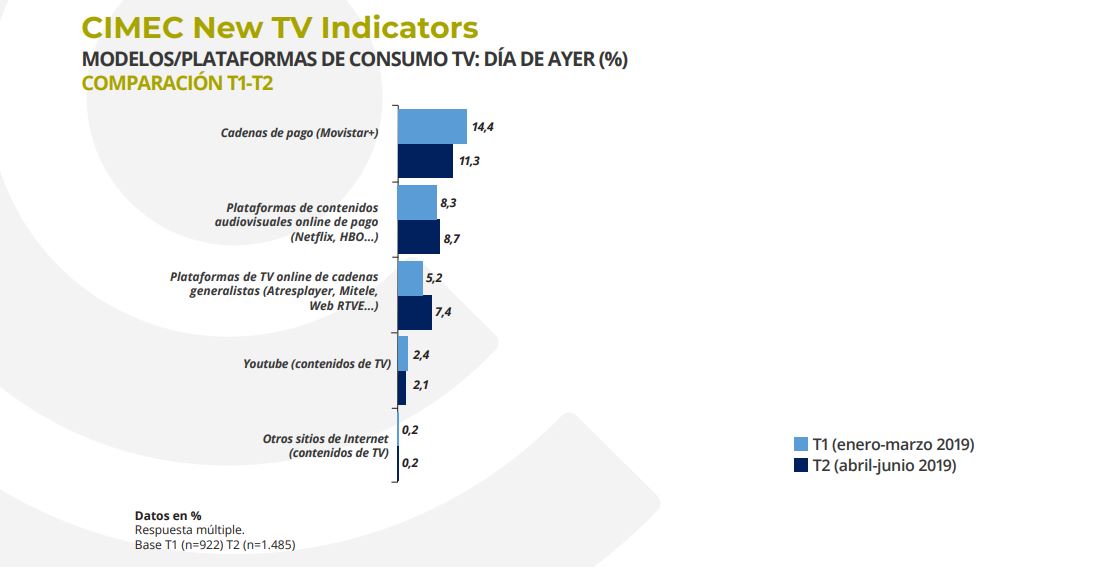 CIMEC New TV Indicators
MODELOS/PLATAFORMAS DE CONSUMO TV: DÍA DE AYER (%)
COMPARACIÓN T1-T2

Cadenas de pago (Movistar+)
14,4
11,3

Plataformas de contenidos audiovisuales online de pago (Netflix, HBO…)
8,3
8,7

Plataformas de TV online de cadenas generalistas (Atresplayer, Mitele, Web RTVE…)
5,2
7,4

Youtube (contenidos de TV)
2,4
2,1

Otros sitios de Internet (contenidos de TV)
0,2
0,2

T1 (enero-marzo 2019)
T2 (abril-junio 2019)

Datos en %
Respuesta múltiple.
Base T1 (n=922) T2 (n=1.485)